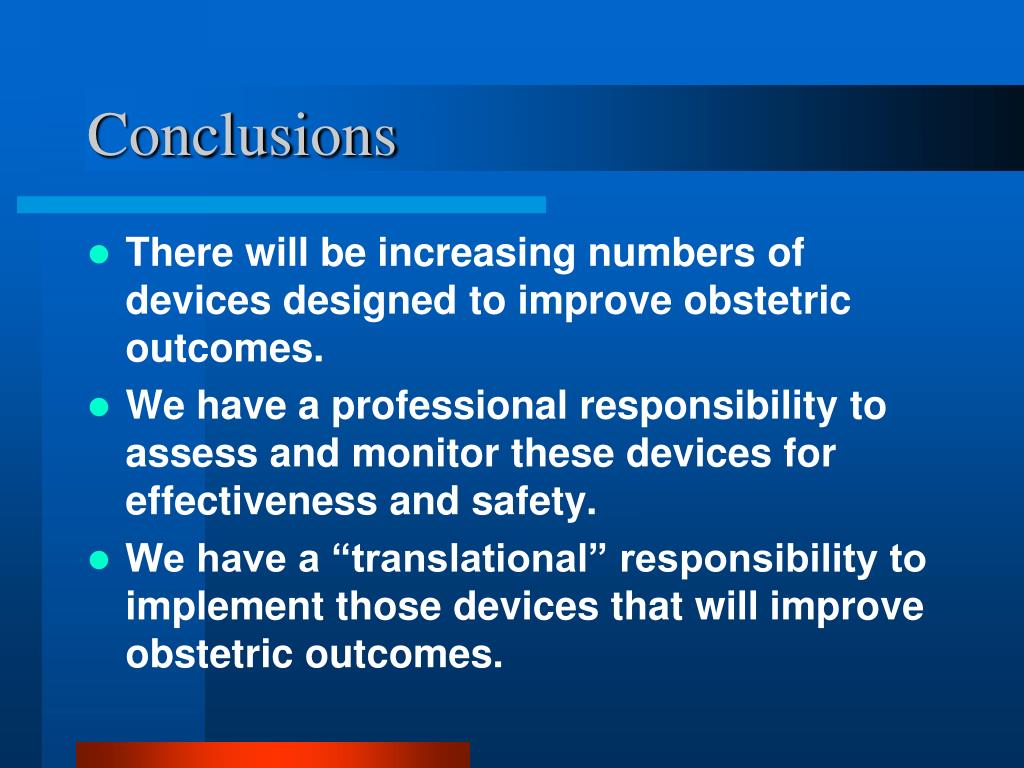 Conclusions

- There will be increasing numbers of devices designed to improve obstetric outcomes.
- We have a professional responsibility to assess and monitor these devices for effectiveness and safety.
- We have a “translational” responsibility to implement those devices that will improve obstetric outcomes.